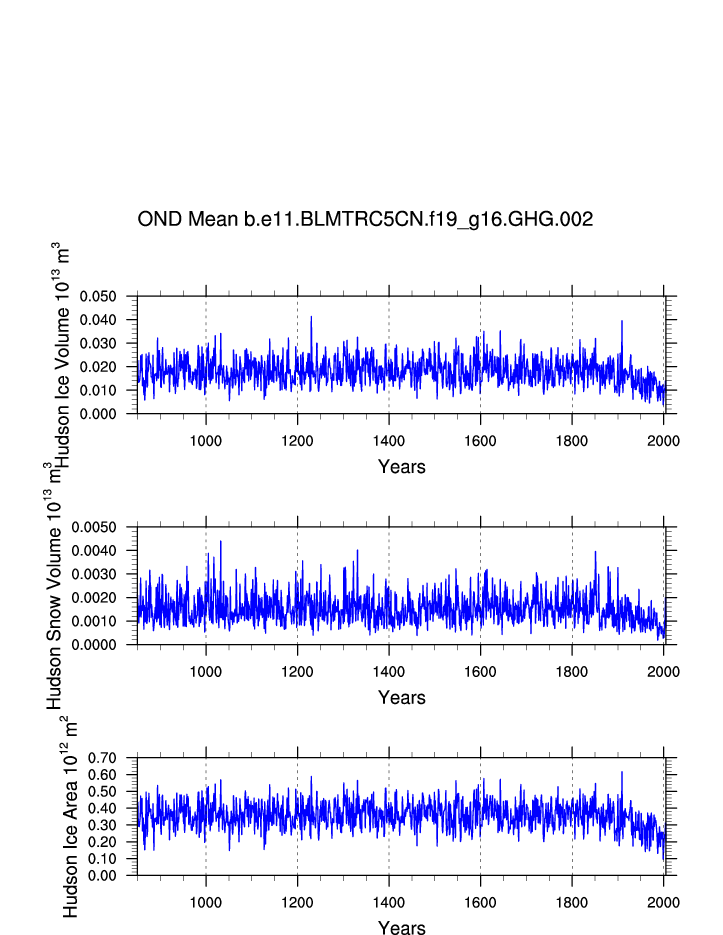 OND Mean b.e11.BLMTRC5CN.f19_g16.GHG.002

Hudson Ice Volume $10^{13}$ $m^3$

0.050
0.040
0.030
0.020
0.010
0.000

1000 1200 1400 1600 1800 2000

Years

Hudson Snow Volume $10^{13}$ $m^3$

0.0050
0.0040
0.0030
0.0020
0.0010
0.0000

1000 1200 1400 1600 1800 2000

Years

Hudson Ice Area $10^{12}$ $m^2$

0.70
0.60
0.50
0.40
0.30
0.20
0.10
0.00

1000 1200 1400 1600 1800 2000

Years